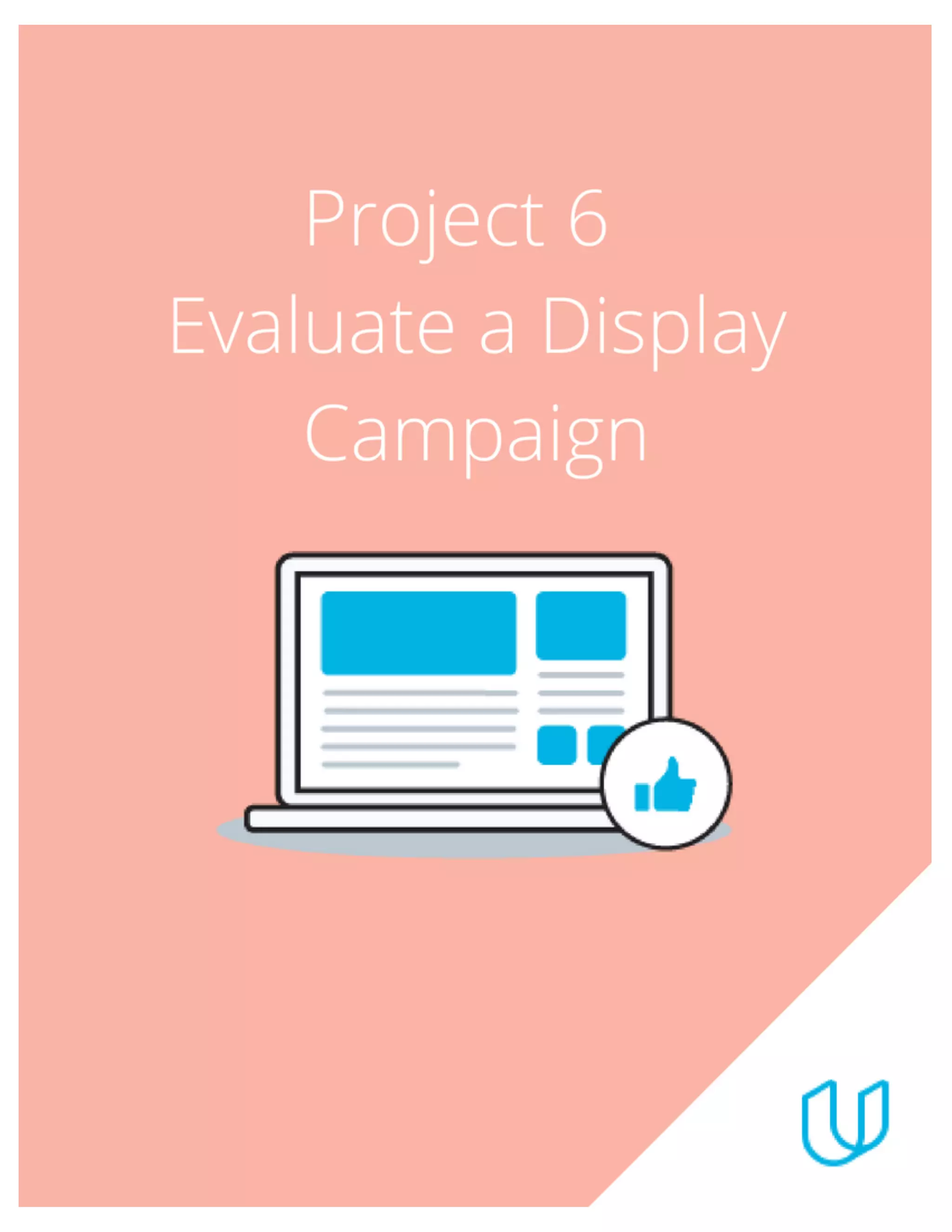 Project 6
Evaluate a Display Campaign